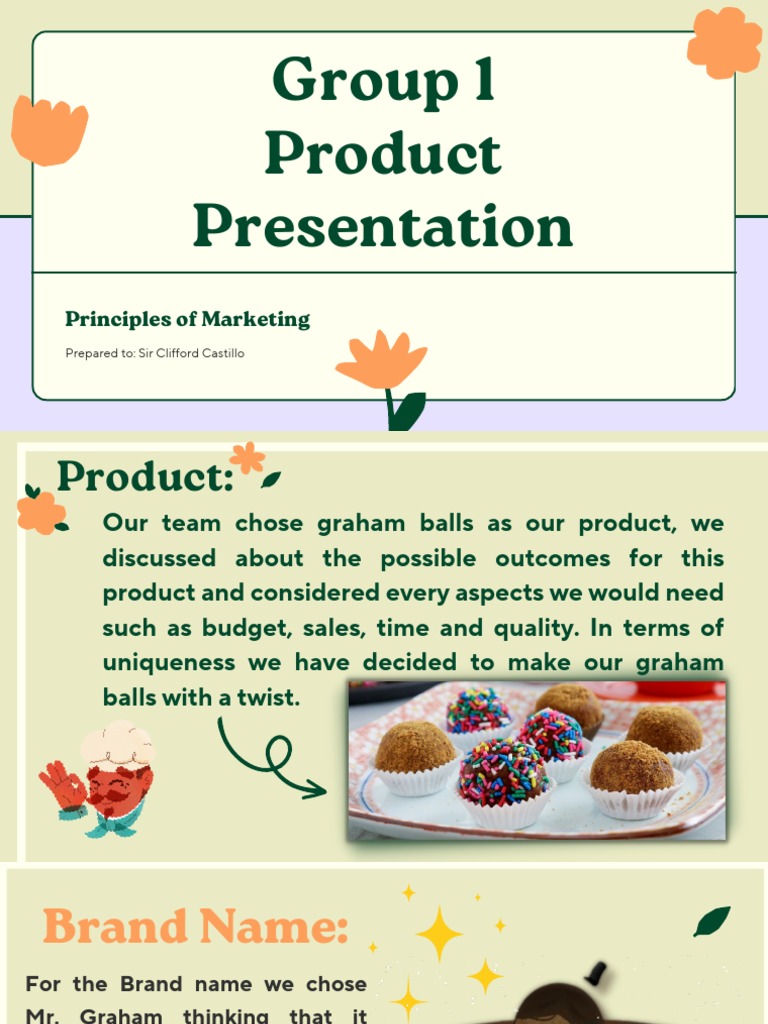 Group 1 Product Presentation

Principles of Marketing

Prepared to: Sir Clifford Castillo

Product:

Our team chose graham balls as our product, we discussed about the possible outcomes for this product and considered every aspects we would need such as budget, sales, time and quality. In terms of uniqueness we have decided to make our graham balls with a twist.

Brand Name:

For the Brand name we chose Mr. Graham thinking that it